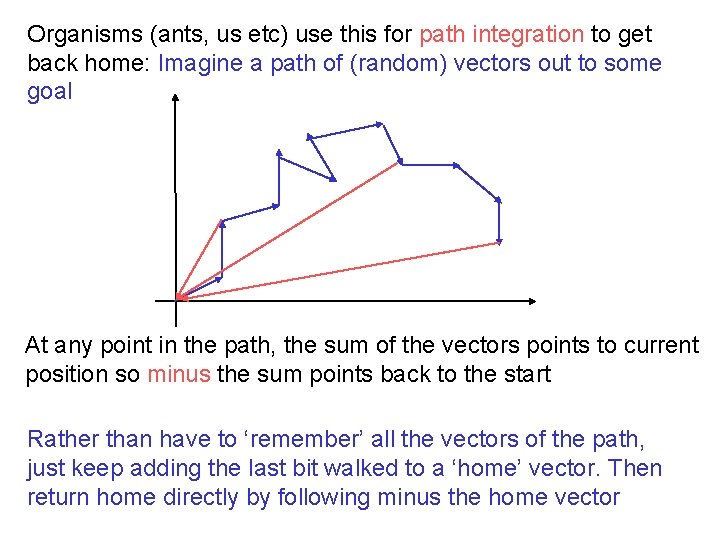 Organisms (ants, us etc) use this for path integration to get back home: Imagine a path of (random) vectors out to some goal

At any point in the path, the sum of the vectors points to current position so minus the sum points back to the start

Rather than have to ‘remember’ all the vectors of the path, just keep adding the last bit walked to a ‘home’ vector. Then return home directly by following minus the home vector